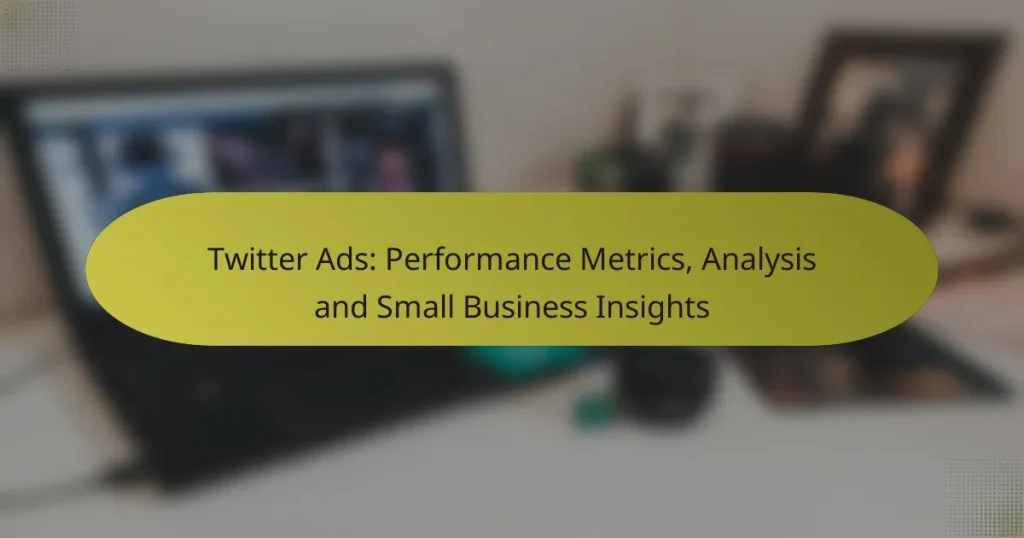 Twitter Ads: Performance Metrics, Analysis and Small Business Insights